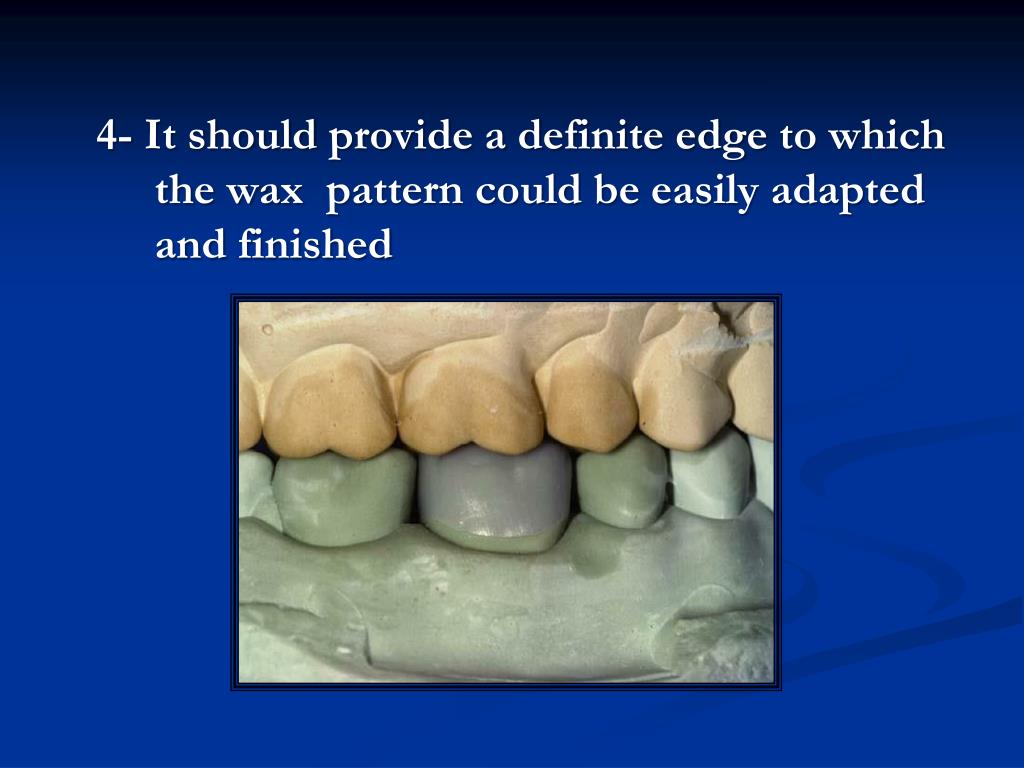 4- It should provide a definite edge to which the wax  pattern could be easily adapted and finished